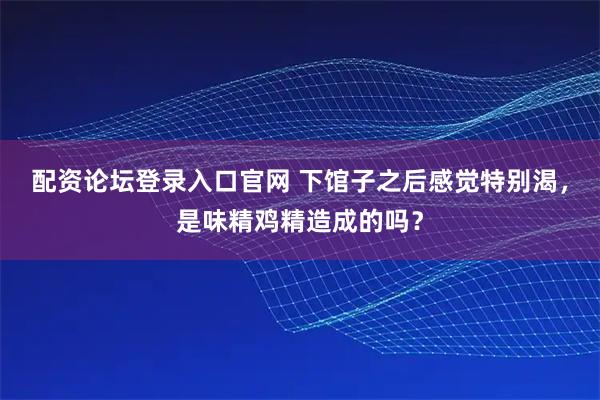 配资论坛登录入口官网 下馆子之后感觉特别渴，是味精鸡精造成的吗？